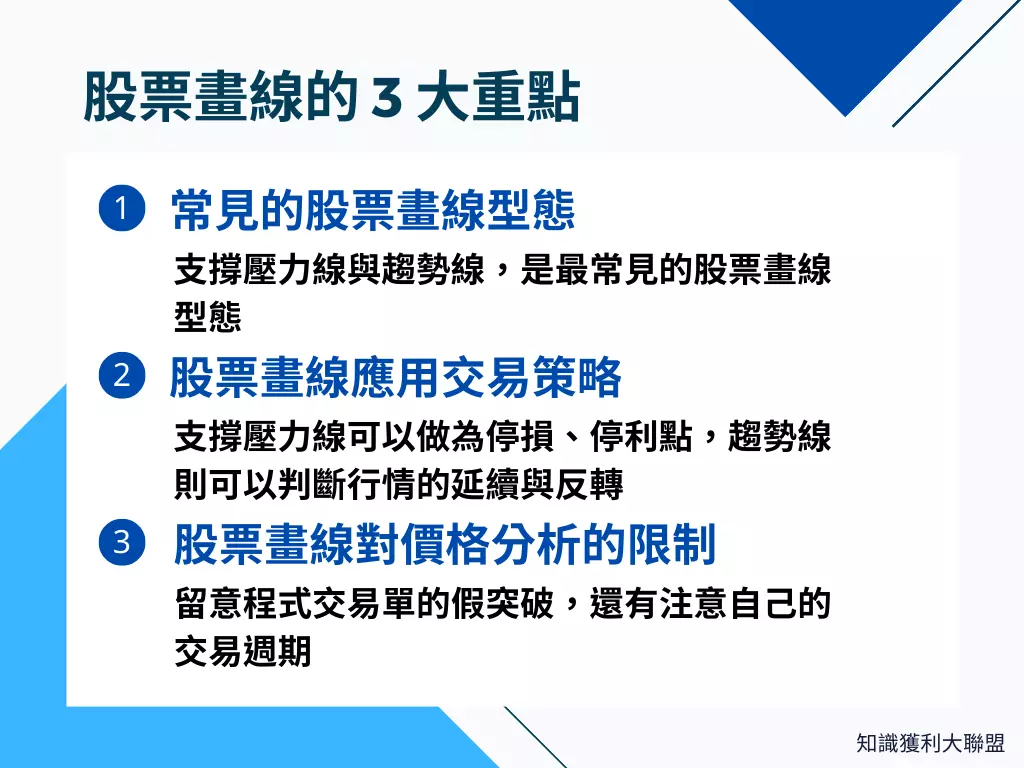 股票畫線的 3 大重點

1 常見的股票畫線型態

支撐壓力線與趨勢線，是最常見的股票畫線型態

2 股票畫線應用交易策略

支撐壓力線可以做為停損、停利點，趨勢線則可以判斷行情的延續與反轉

3 股票畫線對價格分析的限制

留意程式交易單的假突破，還有注意自己的交易週期

知識獲利大聯盟